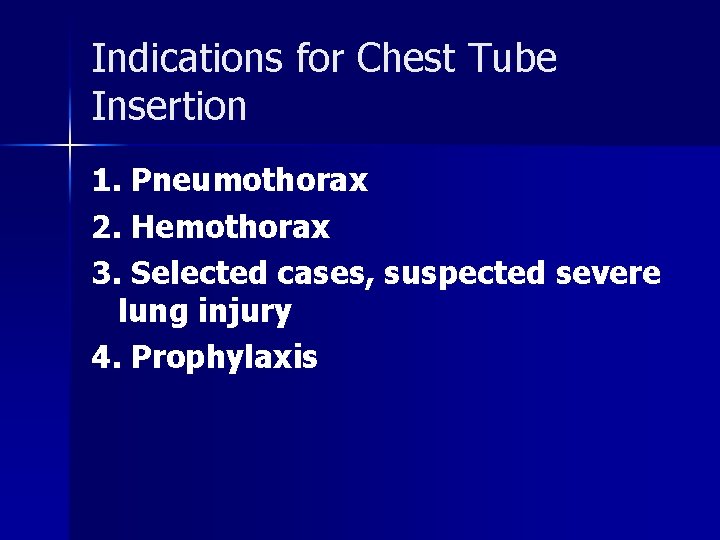 Indications for Chest Tube Insertion

1. Pneumothorax
2. Hemothorax
3. Selected cases, suspected severe lung injury
4. Prophylaxis